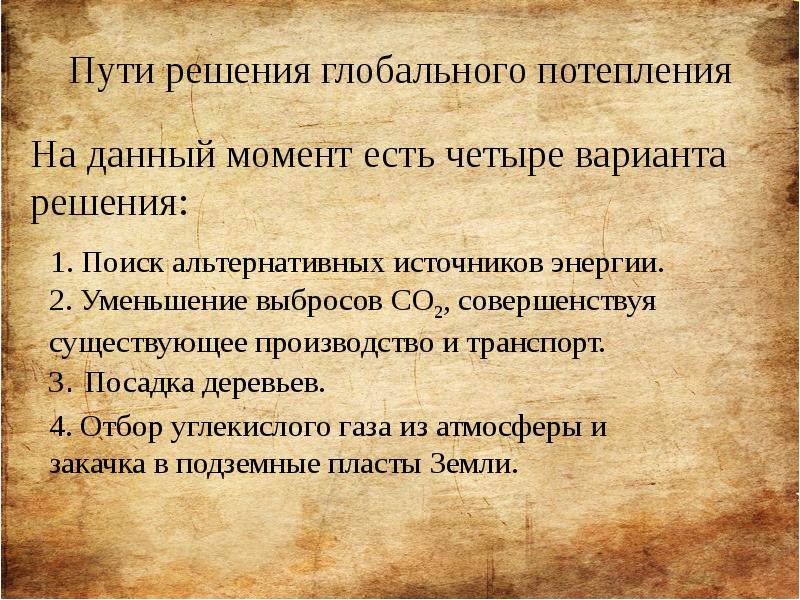 Пути решения глобального потепления

На данный момент есть четыре варианта решения:

1. Поиск альтернативных источников энергии.
2. Уменьшение выбросов $CO_2$, совершенствуя существующее производство и транспорт.
3. Посадка деревьев.
4. Отбор углекислого газа из атмосферы и закачка в подземные пласты Земли.